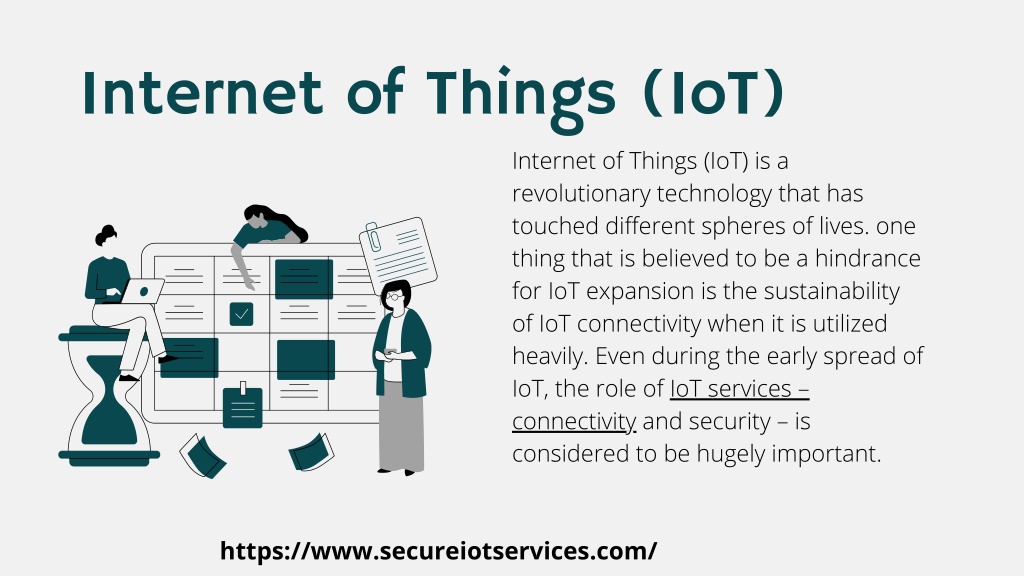 Internet of Things (IoT)

Internet of Things (IoT) is a revolutionary technology that has touched different spheres of lives. one thing that is believed to be a hindrance for IoT expansion is the sustainability of IoT connectivity when it is utilized heavily. Even during the early spread of IoT, the role of IoT services – connectivity and security – is considered to be hugely important.

https://www.secureiotservices.com/